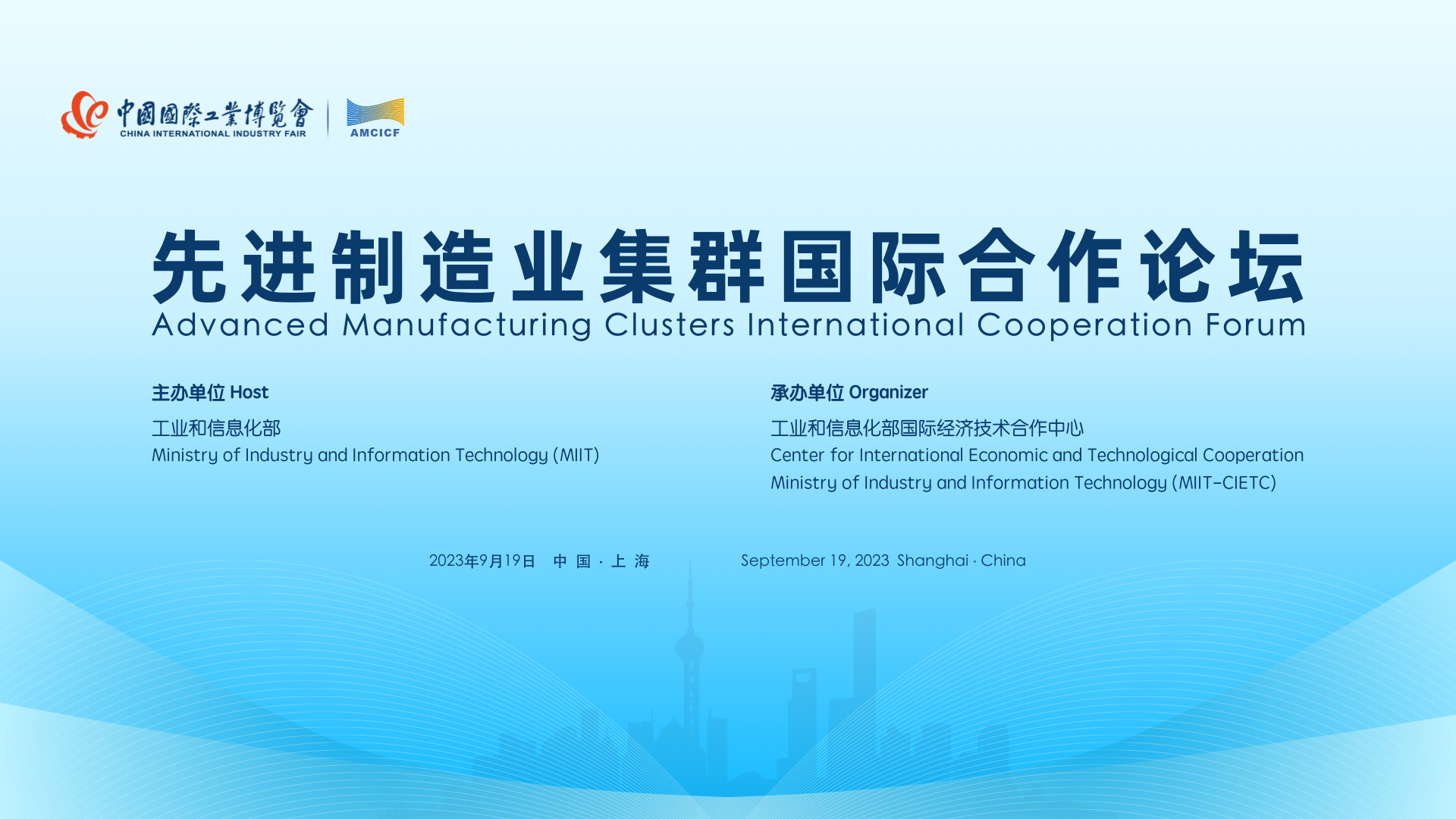 中國國際工業博覽會
CHINA INTERNATIONAL INDUSTRY FAIR
AMCICF

先进制造业集群国际合作论坛
Advanced Manufacturing Clusters International Cooperation Forum

主办单位 Host
工业和信息化部
Ministry of Industry and Information Technology (MIIT)

承办单位 Organizer
工业和信息化部国际经济技术合作中心
Center for International Economic and Technological Cooperation Ministry of Industry and Information Technology (MIIT-CIETC)

2023年9月19日 中国 · 上海 September 19, 2023 Shanghai · China